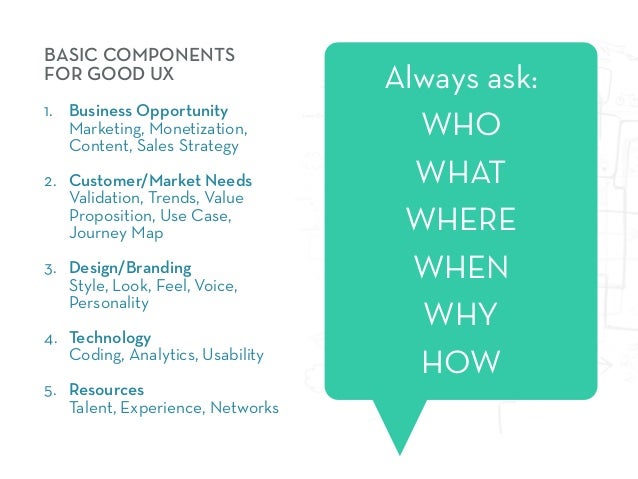 BASIC COMPONENTS FOR GOOD UX

1. Business Opportunity
Marketing, Monetization, Content, Sales Strategy

2. Customer/Market Needs
Validation, Trends, Value Proposition, Use Case, Journey Map

3. Design/Branding
Style, Look, Feel, Voice, Personality

4. Technology
Coding, Analytics, Usability

5. Resources
Talent, Experience, Networks

Always ask:
WHO
WHAT
WHERE
WHEN
WHY
HOW